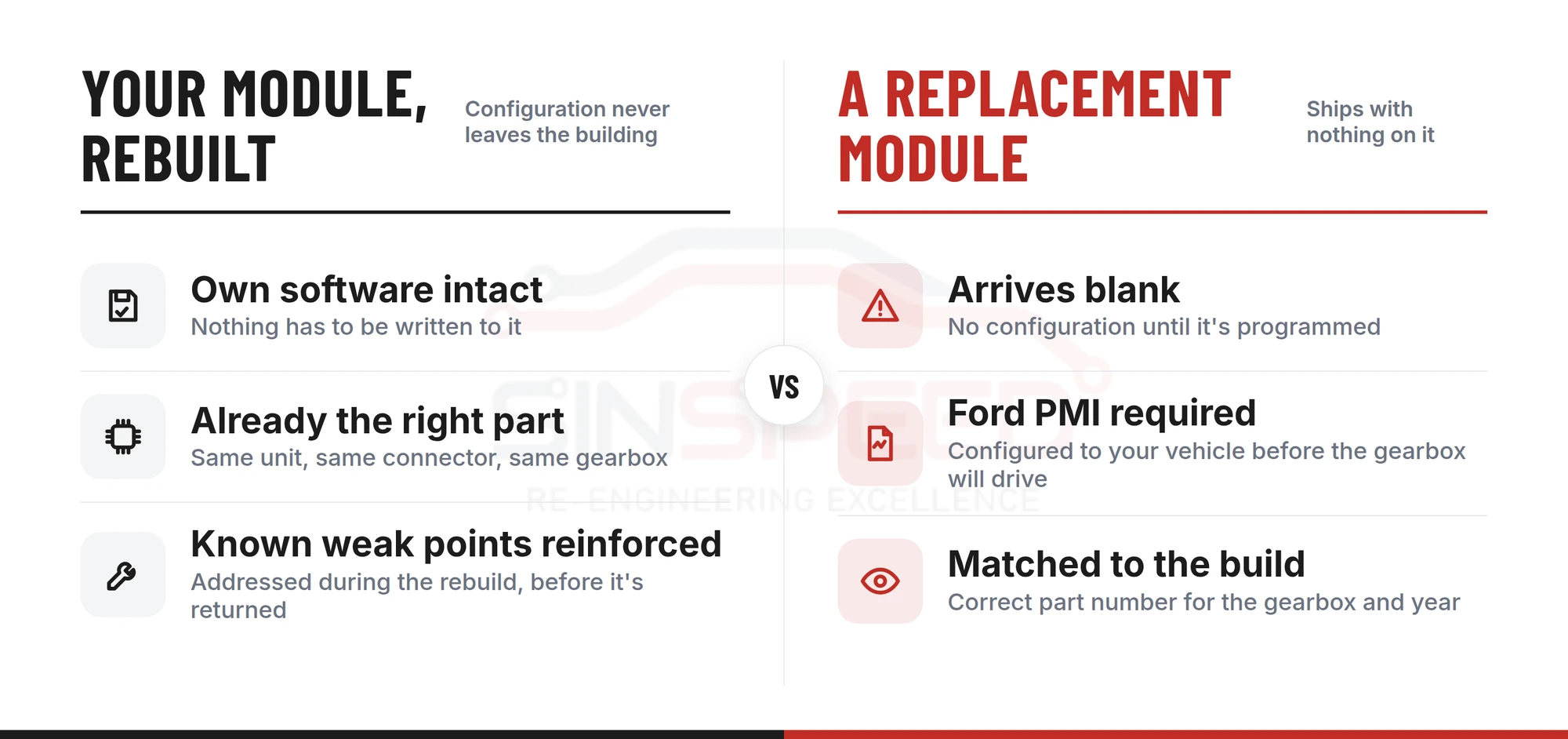 YOUR MODULE, REBUILT

Configuration never leaves the building

Own software intact
Nothing has to be written to it

Already the right part
Same unit, same connector, same gearbox

Known weak points reinforced
Addressed during the rebuild, before it's returned

VS

A REPLACEMENT MODULE

Ships with nothing on it

Arrives blank
No configuration until it's programmed

Ford PMI required
Configured to your vehicle before the gearbox will drive

Matched to the build
Correct part number for the gearbox and year

SINSPEED
RE-ENGINEERING EXCELLENCE